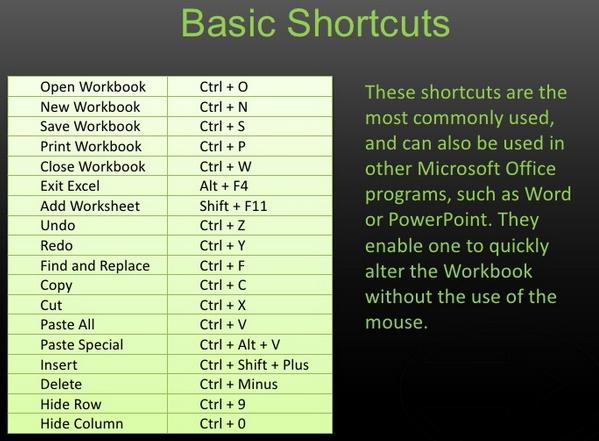 Basic Shortcuts

| Open Workbook | Ctrl + O |
|---|---|
| New Workbook | Ctrl + N |
| Save Workbook | Ctrl + S |
| Print Workbook | Ctrl + P |
| Close Workbook | Ctrl + W |
| Exit Excel | Alt + F4 |
| Add Worksheet | Shift + F11 |
| Undo | Ctrl + Z |
| Redo | Ctrl + Y |
| Find and Replace | Ctrl + F |
| Copy | Ctrl + C |
| Cut | Ctrl + X |
| Paste All | Ctrl + V |
| Paste Special | Ctrl + Alt + V |
| Insert | Ctrl + Shift + Plus |
| Delete | Ctrl + Minus |
| Hide Row | Ctrl + 9 |
| Hide Column | Ctrl + 0 |

These shortcuts are the most commonly used, and can also be used in other Microsoft Office programs, such as Word or PowerPoint. They enable one to quickly alter the Workbook without the use of the mouse.